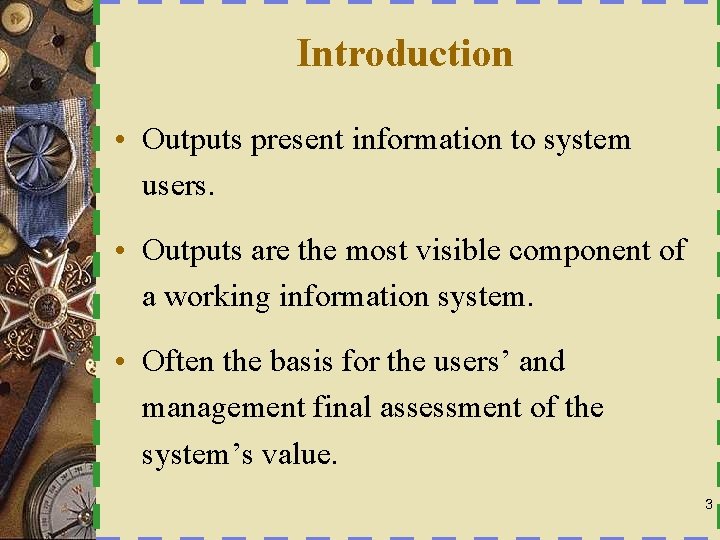 Introduction

• Outputs present information to system users.

• Outputs are the most visible component of a working information system.

• Often the basis for the users’ and management final assessment of the system’s value.

3